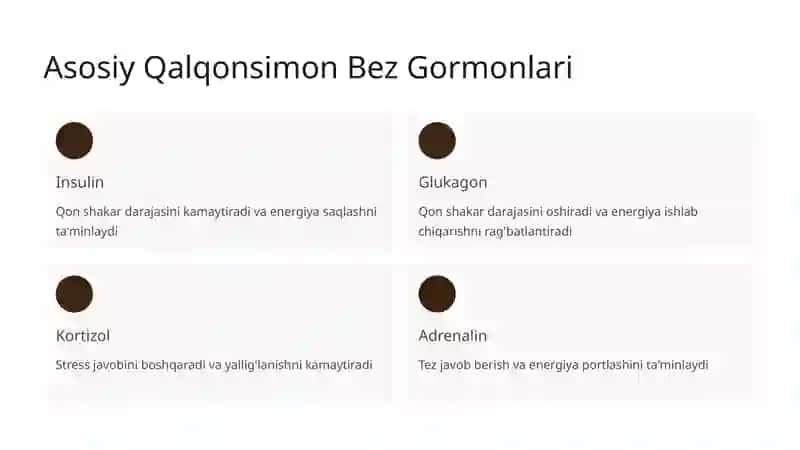 Asosiy Qalqonsimon Bez Gormonlari

Insulin

Qon shakar darajasini kamaytiradi va energiya saqlashni ta'minlaydi

Glukagon

Qon shakar darajasini oshiradi va energiya ishlab chiqarishni rag'batlantiradi

Kortizol

Stress javobini boshqaradi va yallig'lanishni kamaytiradi

Adrenalin

Tez javob berish va energiya portlashini ta'minlaydi